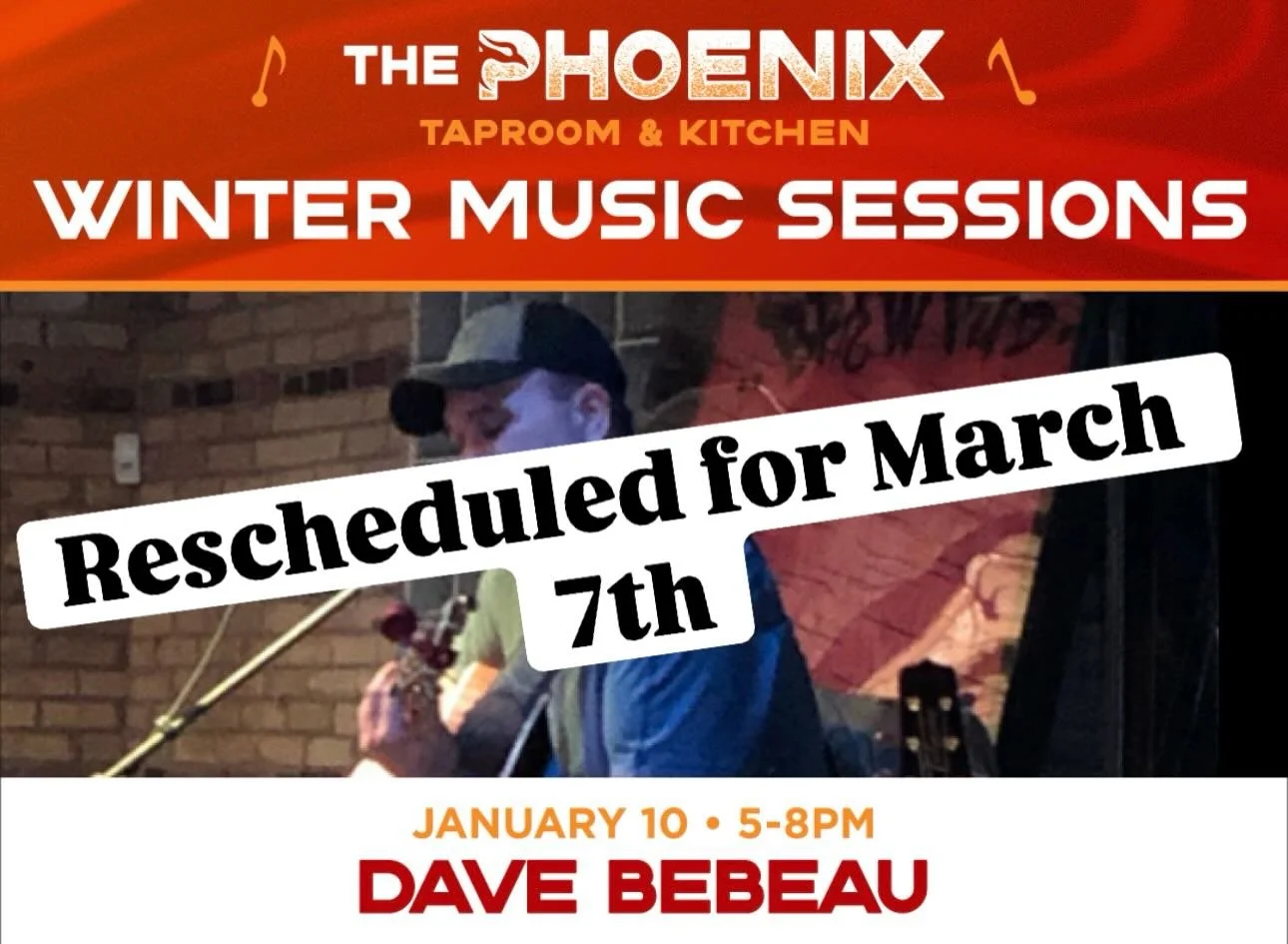 THE PHOENIX
TAPROOM & KITCHEN
WINTER MUSIC SESSIONS

Rescheduled for March 7th

JANUARY 10 • 5-8PM
DAVE BEBEAU